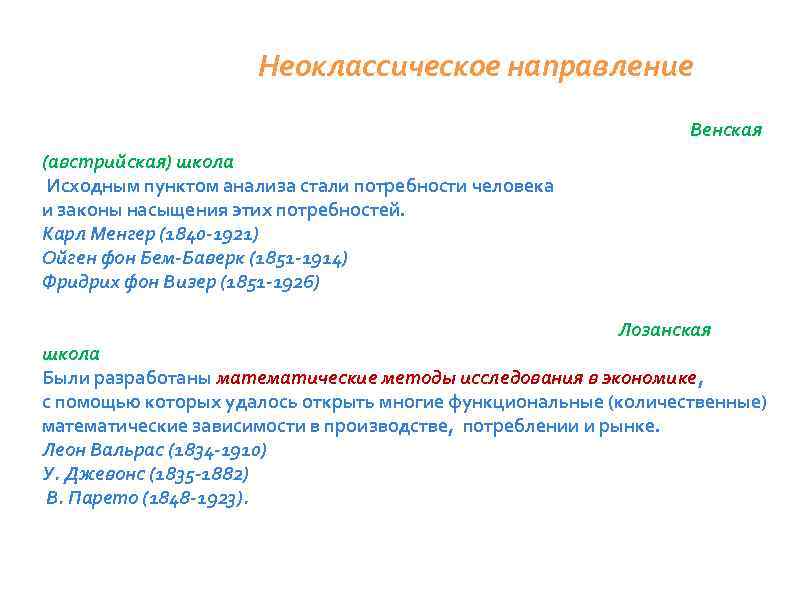 Неоклассическое направление

Венская (австрийская) школа
Исходным пунктом анализа стали потребности человека и законы насыщения этих потребностей.
Карл Менгер (1840-1921)
Ойген фон Бем-Баверк (1851-1914)
Фридрих фон Визер (1851-1926)

Лозанская школа
Были разработаны математические методы исследования в экономике, с помощью которых удалось открыть многие функциональные (количественные) математические зависимости в производстве, потреблении и рынке.
Леон Вальрас (1834-1910)
У. Джевонс (1835-1882)
В. Парето (1848-1923).